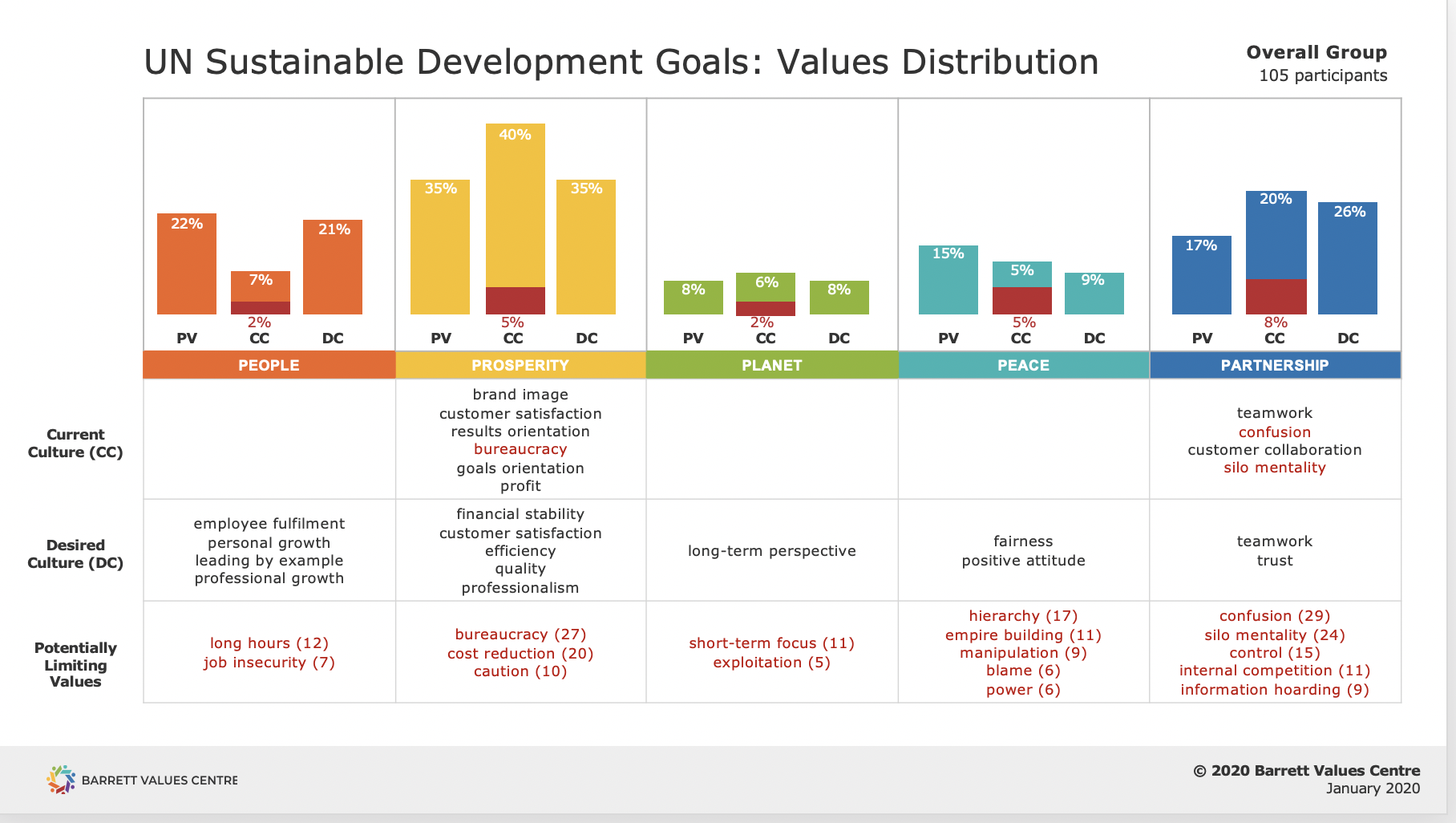 UN Sustainable Development Goals: Values Distribution

Overall Group
105 participants

22% 7% 21%
2%
PV CC DC

35% 40% 35%
5%
PV CC DC

8% 6% 8%
2%
PV CC DC

15% 5% 9%
5%
PV CC DC

17% 20% 26%
8%
PV CC DC

| | PEOPLE | PROSPERITY | PLANET | PEACE | PARTNERSHIP |
|---|---|---|---|---|---|
| Current Culture (CC) | | brand image customer satisfaction results orientation bureaucracy goals orientation profit | | | teamwork confusion customer collaboration silo mentality |
| Desired Culture (DC) | employee fulfilment personal growth leading by example professional growth | financial stability customer satisfaction efficiency quality professionalism | long-term perspective | fairness positive attitude | teamwork trust |
| Potentially Limiting Values | long hours (12) job insecurity (7) | bureaucracy (27) cost reduction (20) caution (10) | short-term focus (11) exploitation (5) | hierarchy (17) empire building (11) manipulation (9) blame (6) power (6) | confusion (29) silo mentality (24) control (15) internal competition (11) information hoarding (9) |

BARRETT VALUES CENTRE

© 2020 Barrett Values Centre
January 2020